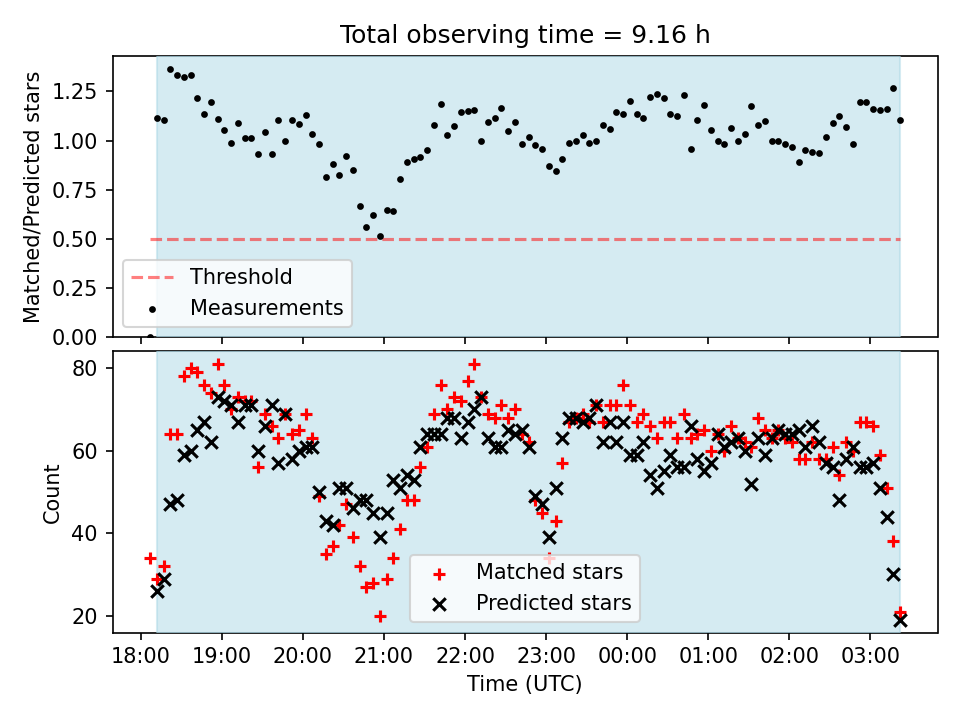 Total observing time = 9.16 h

Matched/Predicted stars

1.25
1.00
0.75
0.50
0.25
0.00

Threshold
Measurements

Count

80
60
40
20

Matched stars
Predicted stars

18:00 19:00 20:00 21:00 22:00 23:00 00:00 01:00 02:00 03:00

Time (UTC)